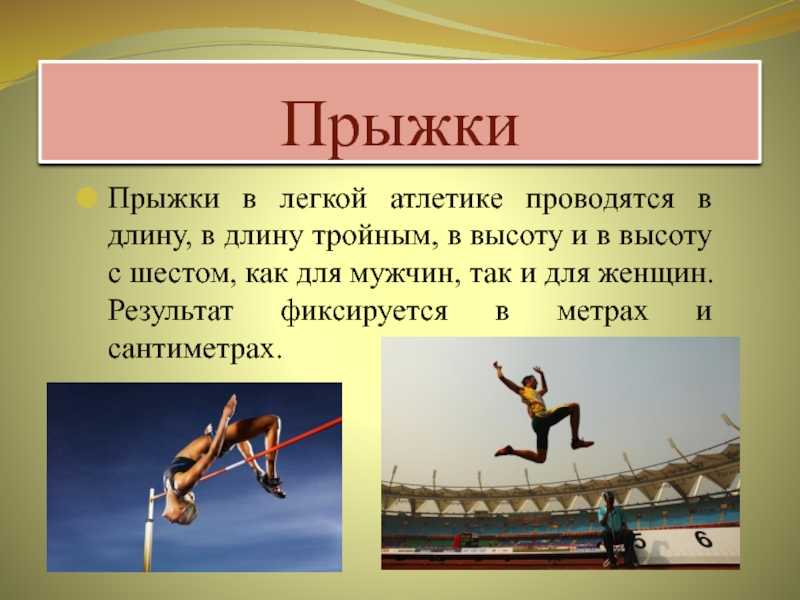 Прыжки

Прыжки в легкой атлетике проводятся в длину, в длину тройным, в высоту и в высоту с шестом, как для мужчин, так и для женщин. Результат фиксируется в метрах и сантиметрах.

5 6